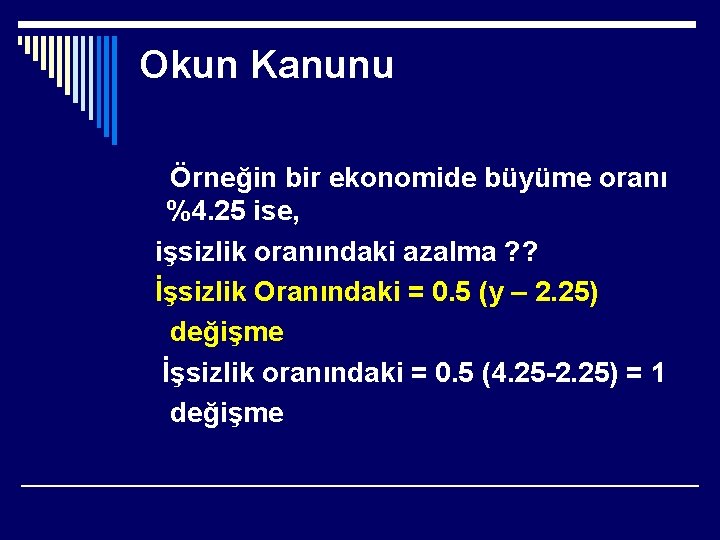 Okun Kanunu

Örneğin bir ekonomide büyüme oranı %4.25 ise,

işsizlik oranındaki azalma ??

İşsizlik Oranındaki = 0.5 (y – 2.25)
değişme

İşsizlik oranındaki = 0.5 (4.25-2.25) = 1
değişme